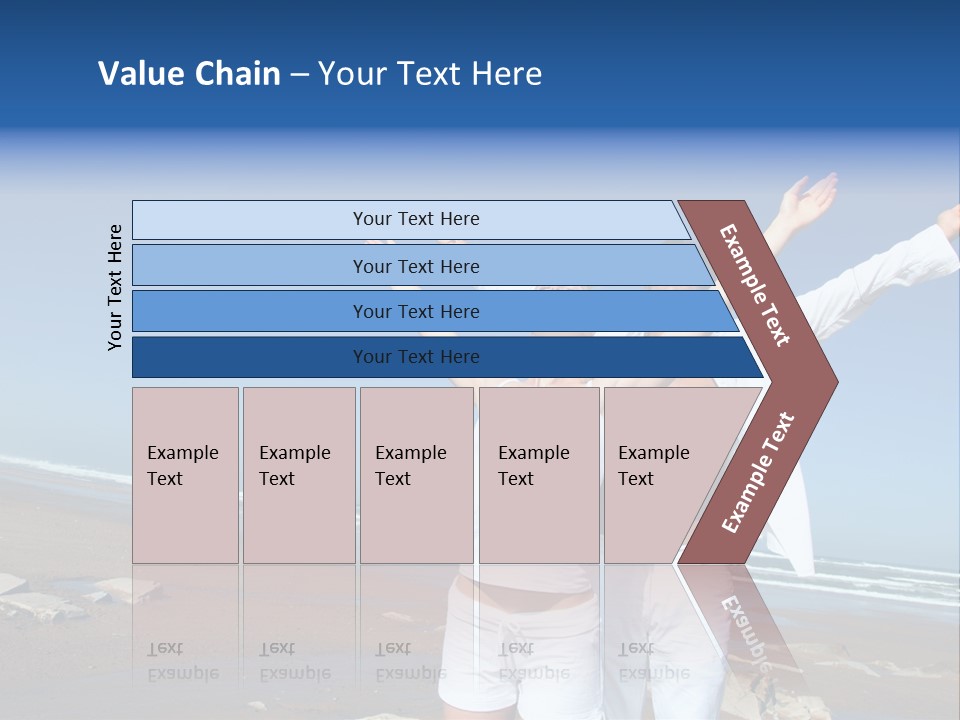 Value Chain – Your Text Here

Your Text Here

Your Text Here

Your Text Here

Your Text Here

Your Text Here

Example Text

Example Text

Example Text

Example Text

Example Text

Example Text

Example Text